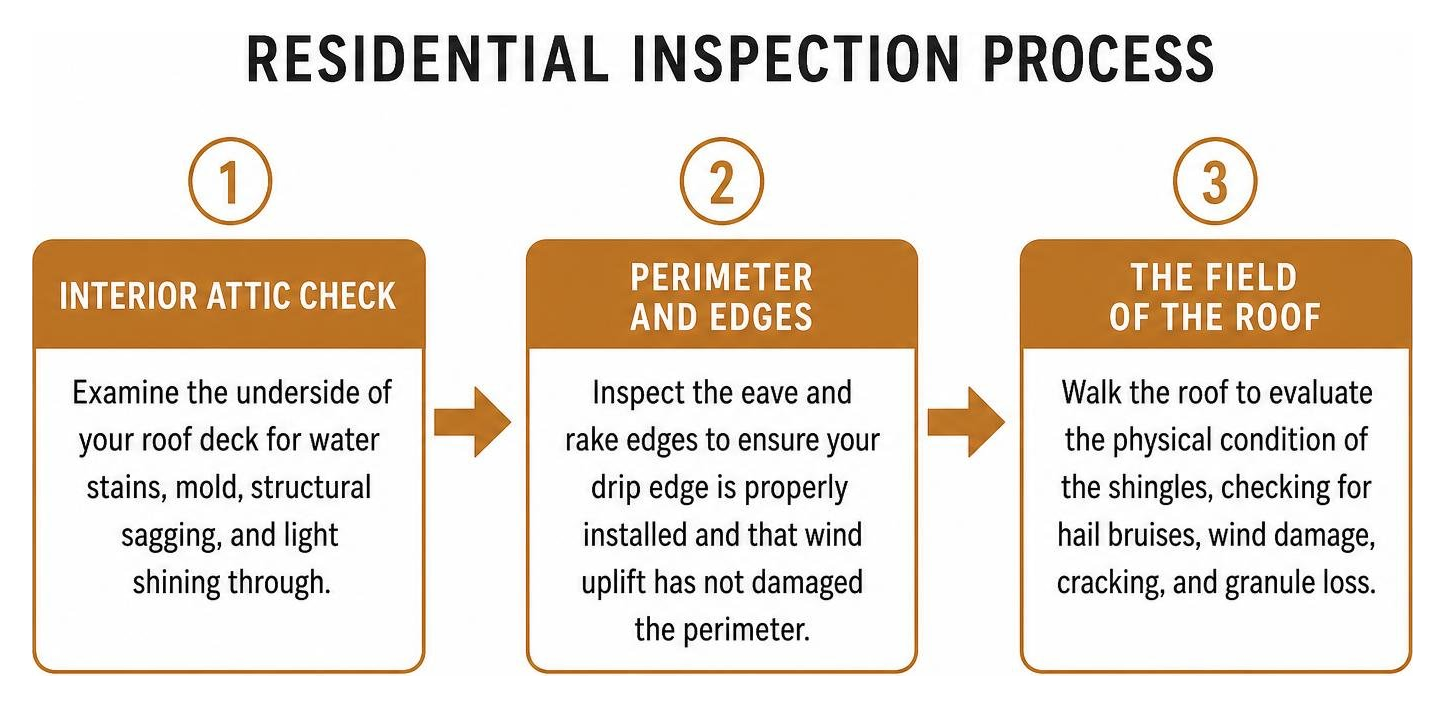 RESIDENTIAL INSPECTION PROCESS

1

INTERIOR ATTIC CHECK

Examine the underside of your roof deck for water stains, mold, structural sagging, and light shining through.

2

PERIMETER AND EDGES

Inspect the eave and rake edges to ensure your drip edge is properly installed and that wind uplift has not damaged the perimeter.

3

THE FIELD OF THE ROOF

Walk the roof to evaluate the physical condition of the shingles, checking for hail bruises, wind damage, cracking, and granule loss.